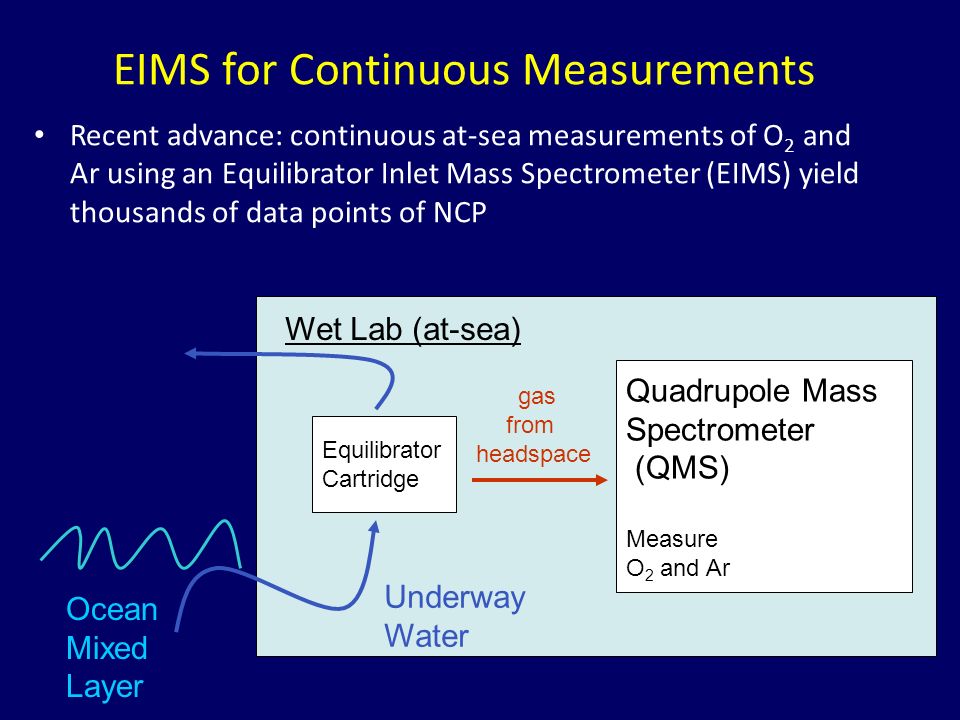 EIMS for Continuous Measurements

• Recent advance: continuous at-sea measurements of $O_2$ and Ar using an Equilibrator Inlet Mass Spectrometer (EIMS) yield thousands of data points of NCP

Wet Lab (at-sea)

Equilibrator Cartridge

gas from headspace

Quadrupole Mass Spectrometer (QMS)

Measure $O_2$ and Ar

Ocean Mixed Layer

Underway Water